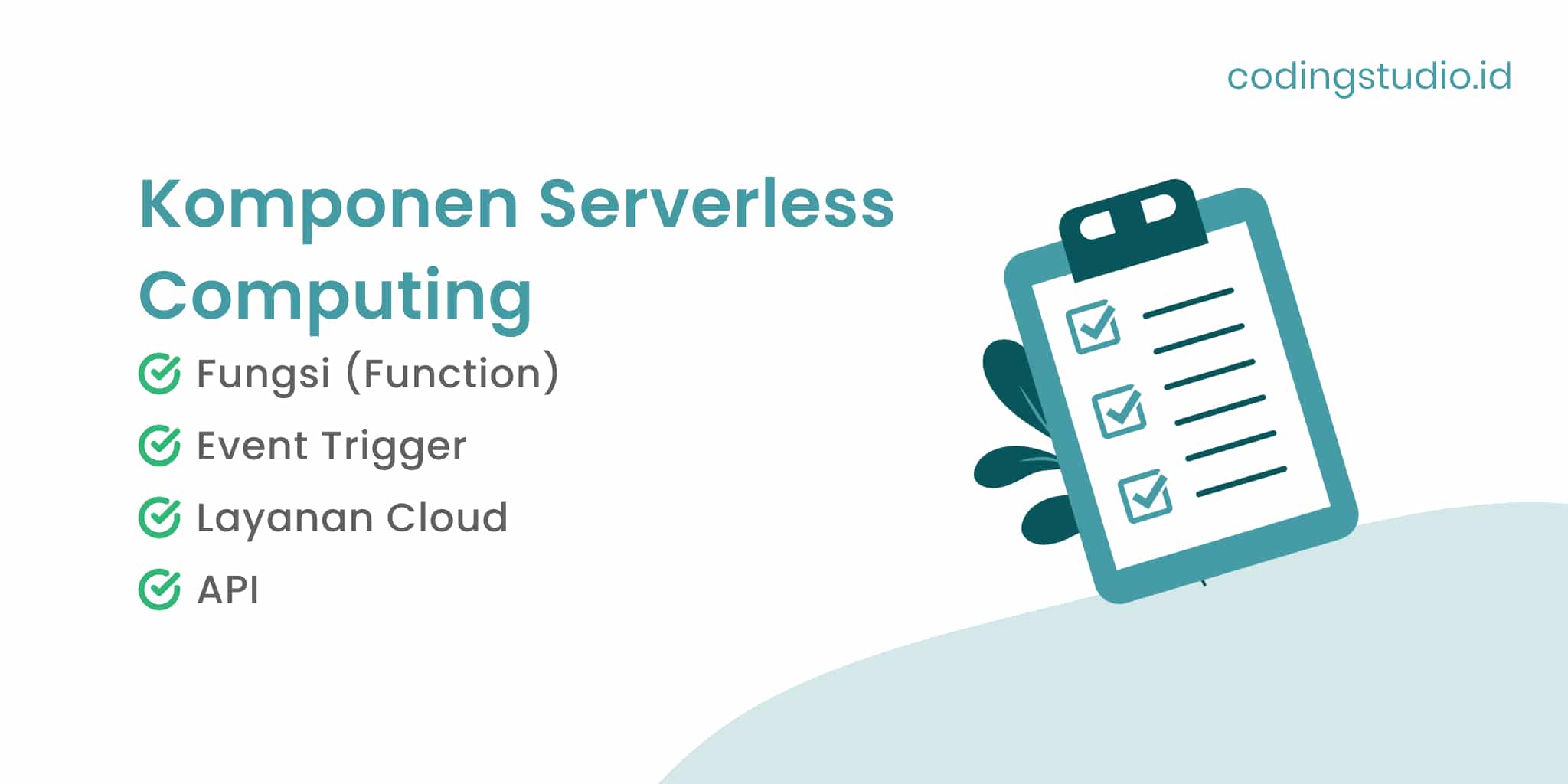 codingstudio.id

Komponen Serverless Computing

Fungsi (Function)

Event Trigger

Layanan Cloud

API